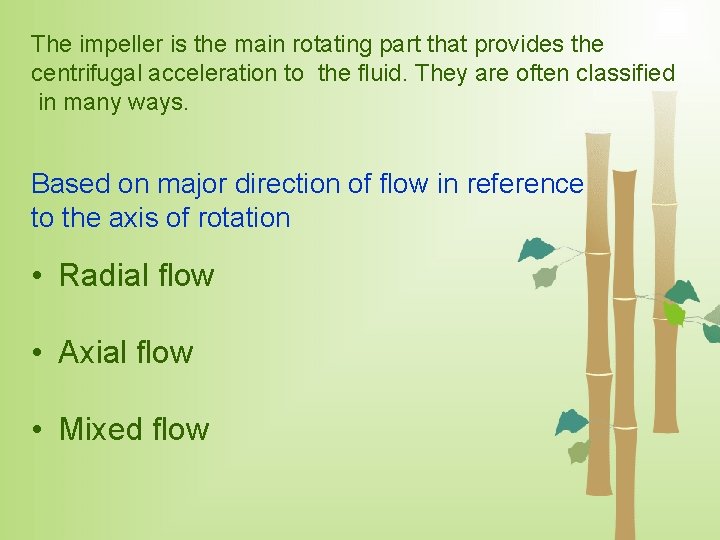 The impeller is the main rotating part that provides the centrifugal acceleration to the fluid. They are often classified in many ways.

Based on major direction of flow in reference to the axis of rotation

• Radial flow

• Axial flow

• Mixed flow